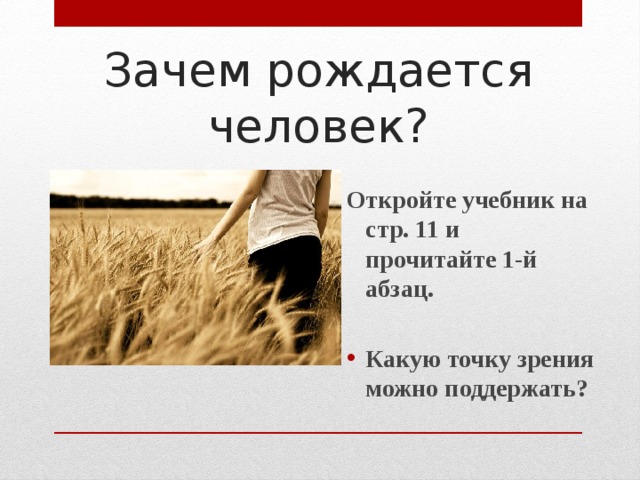 Зачем рождается человек?

Откройте учебник на стр. 11 и прочитайте 1-й абзац.

• Какую точку зрения можно поддержать?